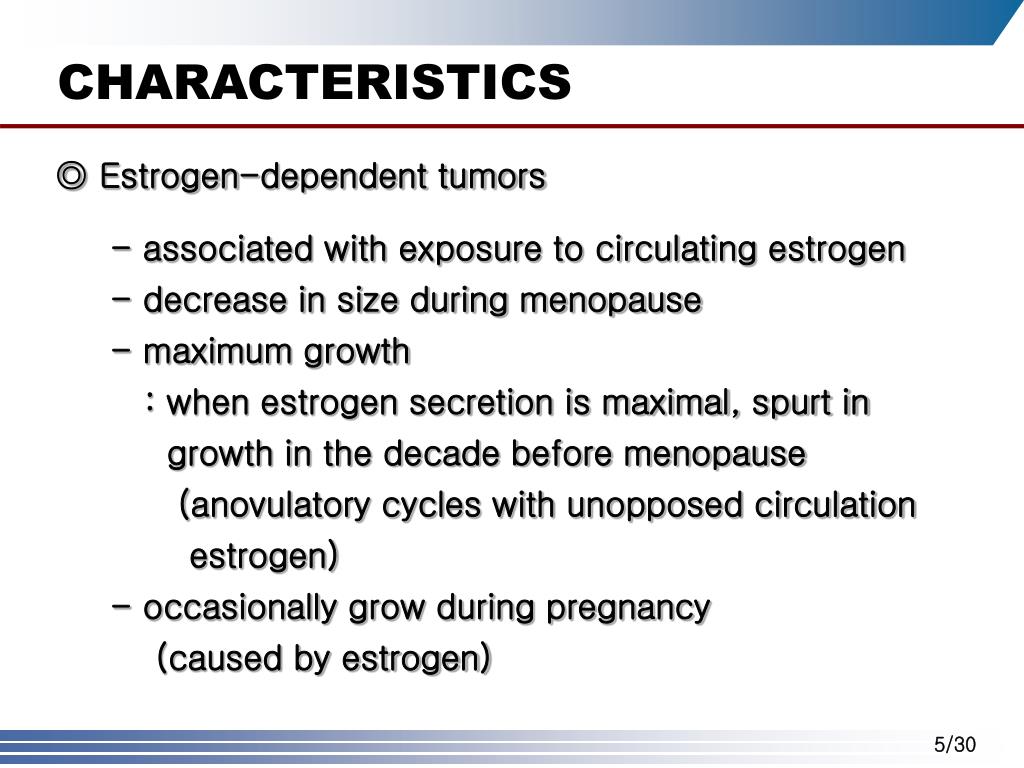 CHARACTERISTICS

◎ Estrogen-dependent tumors

- associated with exposure to circulating estrogen
- decrease in size during menopause
- maximum growth
: when estrogen secretion is maximal, spurt in growth in the decade before menopause
(anovulatory cycles with unopposed circulation estrogen)
- occasionally grow during pregnancy
(caused by estrogen)

5/30